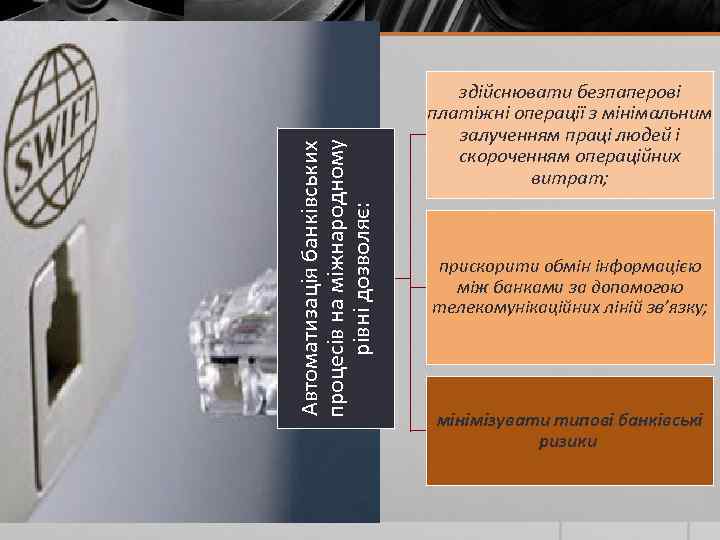 SWIFT

Автоматизація банківських процесів на міжнародному рівні дозволяє:

здійснювати безпаперові платіжні операції з мінімальним залученням праці людей і скороченням операційних витрат;

прискорити обмін інформацією між банками за допомогою телекомунікаційних ліній зв'язку;

мінімізувати типові банківські ризики